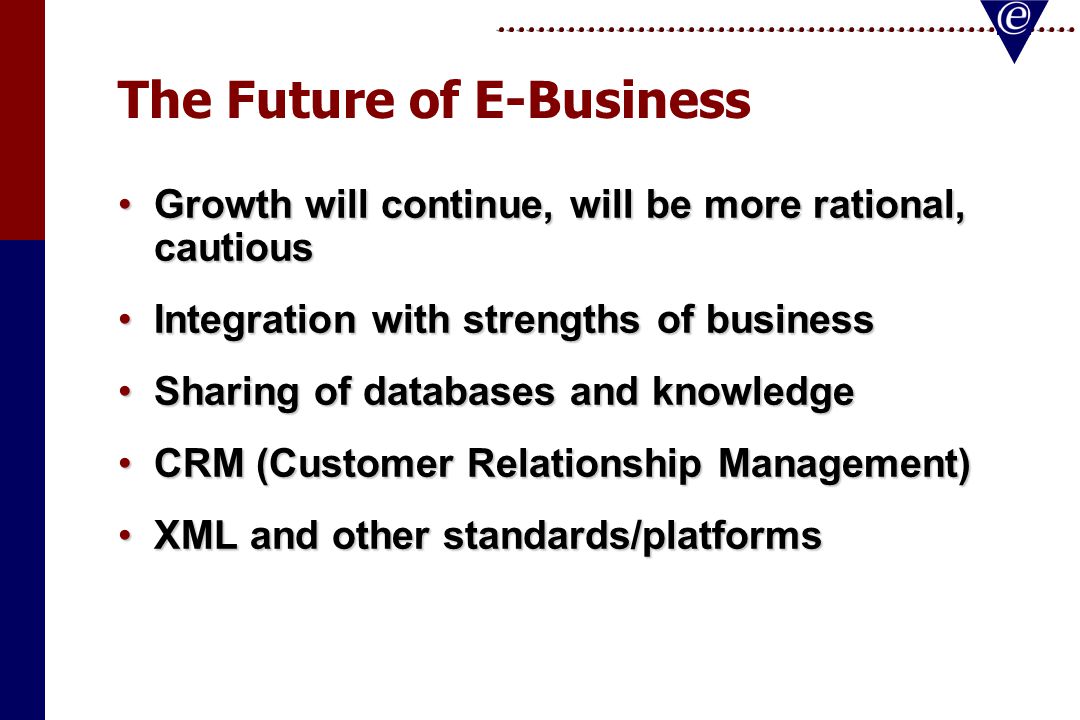 e

The Future of E-Business

• Growth will continue, will be more rational, cautious

• Integration with strengths of business

• Sharing of databases and knowledge

• CRM (Customer Relationship Management)

• XML and other standards/platforms